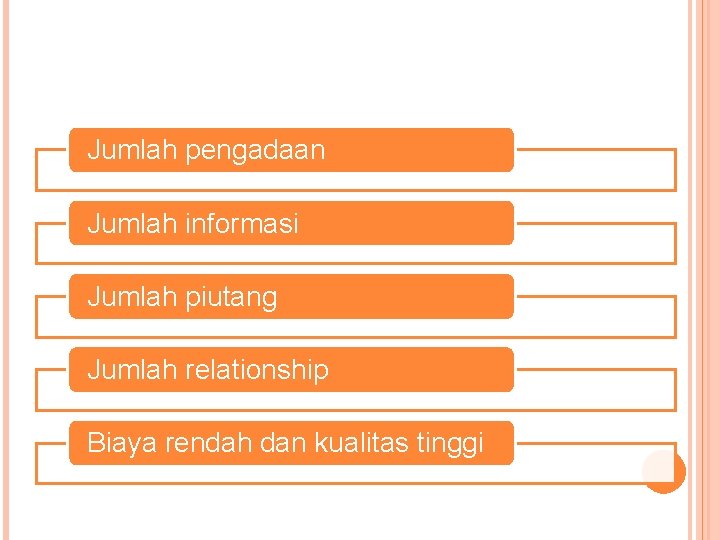 Jumlah pengadaan

Jumlah informasi

Jumlah piutang

Jumlah relationship

Biaya rendah dan kualitas tinggi